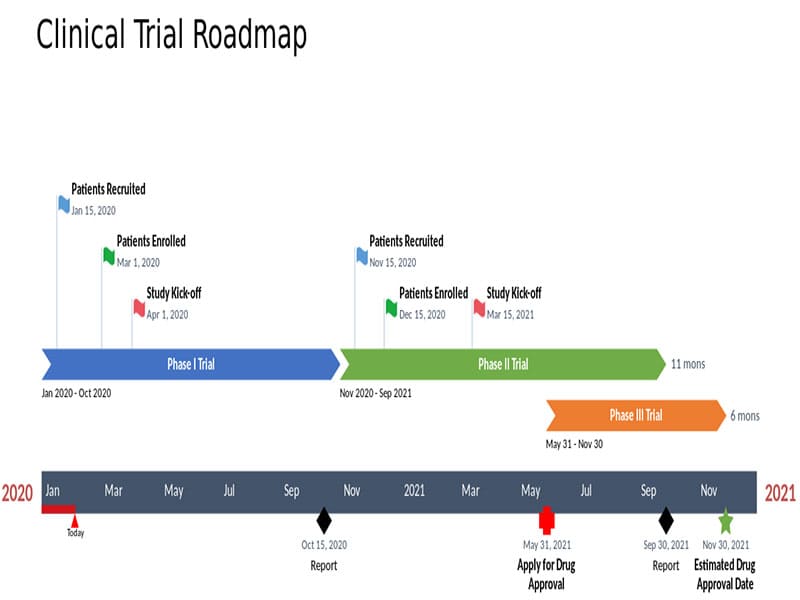 Clinical Trial Roadmap

Patients Recruited
Jan 15, 2020

Patients Enrolled
Mar 1, 2020

Study Kick-off
Apr 1, 2020

Patients Recruited
Nov 15, 2020

Patients Enrolled
Dec 15, 2020

Study Kick-off
Mar 15, 2021

Phase I Trial
Jan 2020 - Oct 2020

Phase II Trial
11 mons
Nov 2020 - Sep 2021

Phase III Trial
6 mons
May 31 - Nov 30

2020 Jan Mar May Jul Sep Nov 2021 Mar May Jul Sep Nov 2021

Today

Oct 15, 2020
Report

May 31, 2021
Apply for Drug Approval

Sep 30, 2021
Report

Nov 30, 2021
Estimated Drug Approval Date